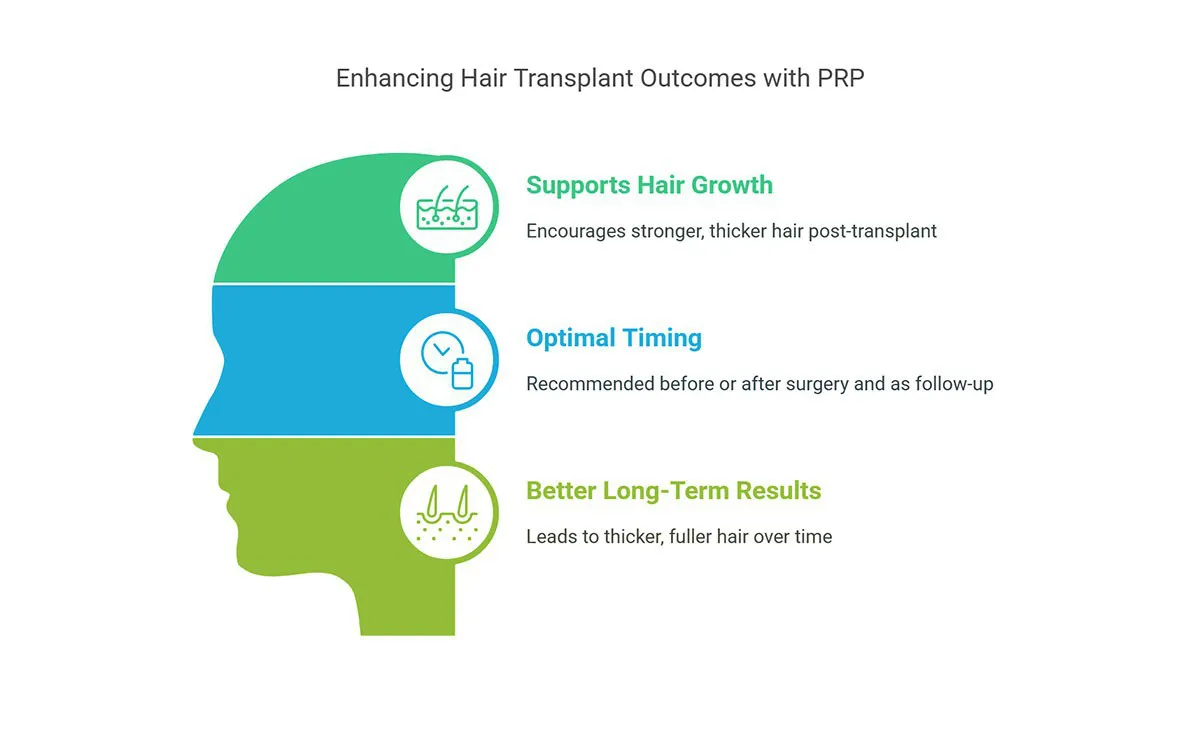 Enhancing Hair Transplant Outcomes with PRP

Supports Hair Growth

Encourages stronger, thicker hair post-transplant

Optimal Timing

Recommended before or after surgery and as follow-up

Better Long-Term Results

Leads to thicker, fuller hair over time